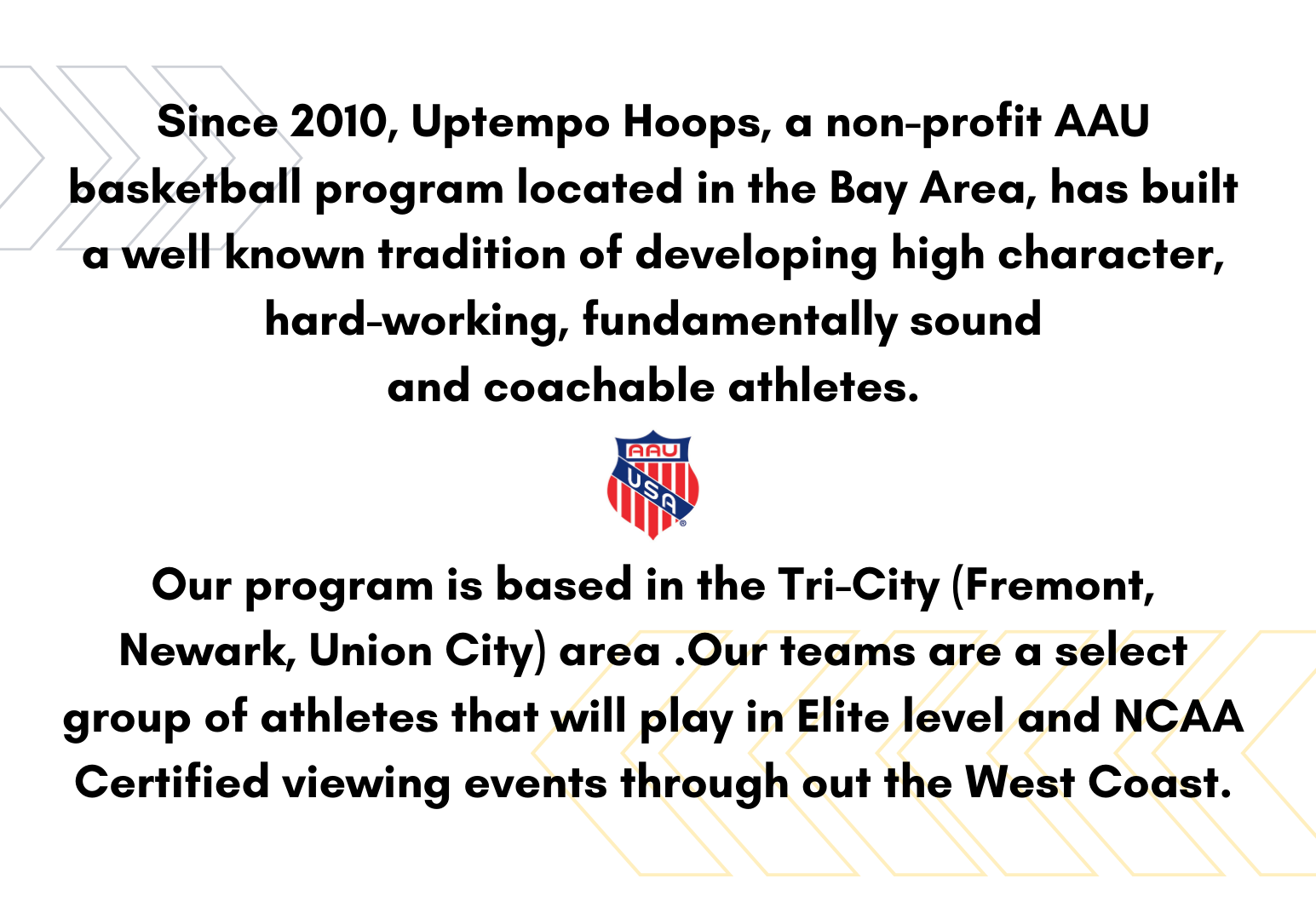 Since 2010, Uptempo Hoops, a non-profit AAU basketball program located in the Bay Area, has built a well known tradition of developing high character, hard-working, fundamentally sound and coachable athletes.

AAU
USA

Our program is based in the Tri-City (Fremont, Newark, Union City) area .Our teams are a select group of athletes that will play in Elite level and NCAA Certified viewing events through out the West Coast.